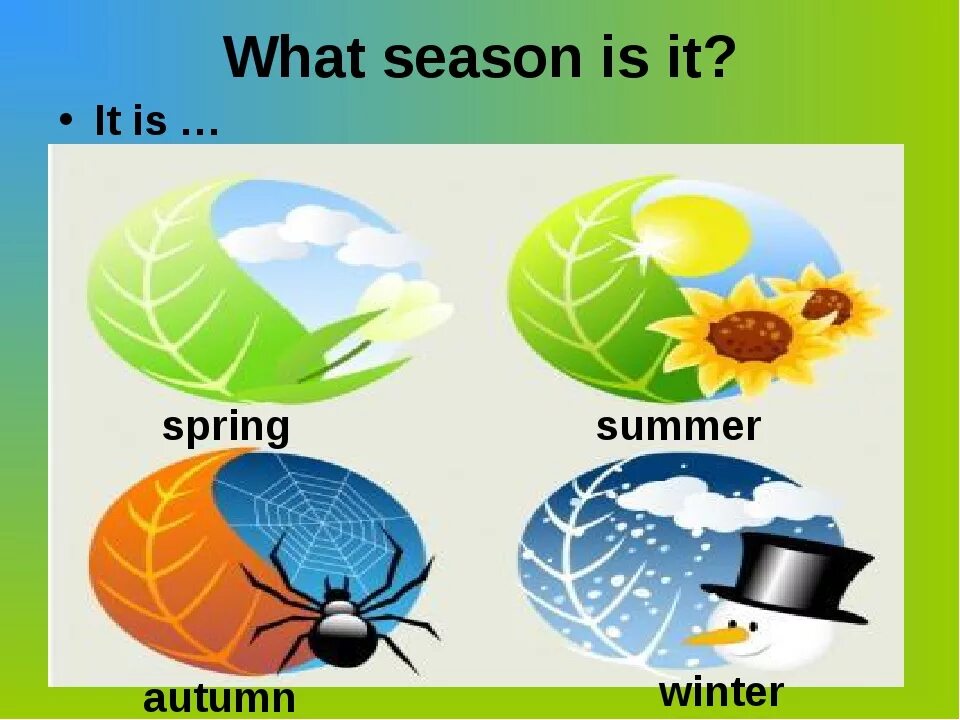 What season is it?

• It is …

spring

summer

autumn

winter